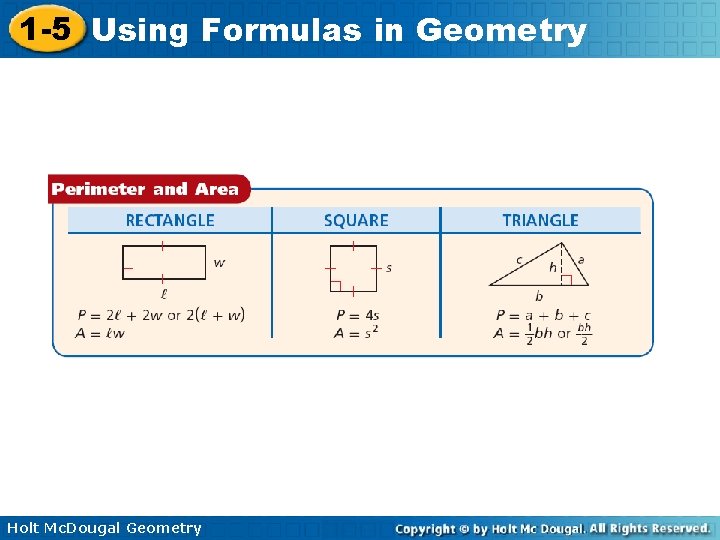 1-5 Using Formulas in Geometry

Perimeter and Area

| RECTANGLE | SQUARE | TRIANGLE |
|---|---|---|
| $w$ $\ell$ | $s$ | $c$ $h$ $a$ $b$ |
| $P = 2\ell + 2w$ or $2(\ell + w)$ $A = \ell w$ | $P = 4s$ $A = s^2$ | $P = a + b + c$ $A = \frac{1}{2}bh$ or $\frac{bh}{2}$ |

Holt McDougal Geometry

Copyright © by Holt Mc Dougal. All Rights Reserved.